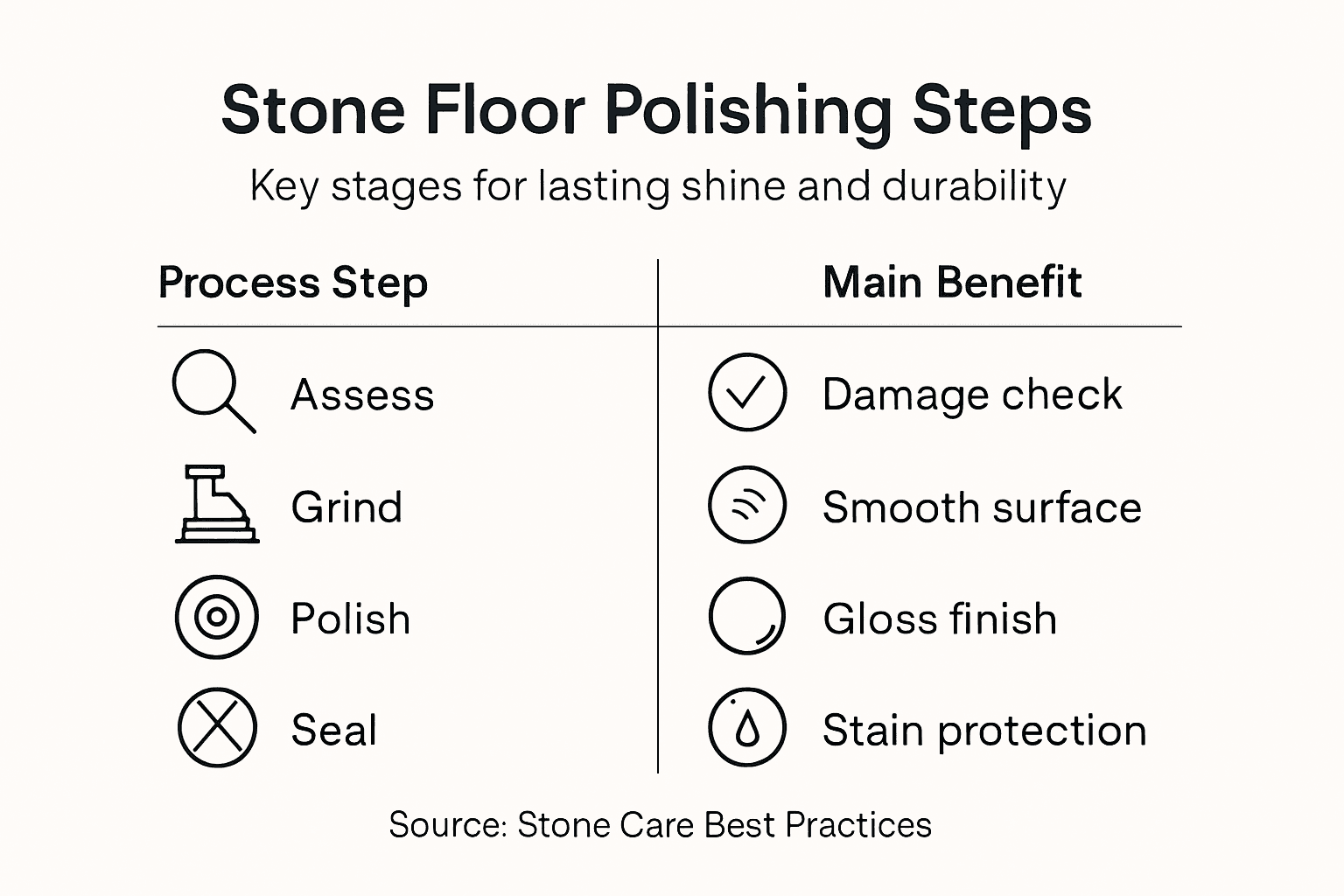 Stone Floor Polishing Steps

Key stages for lasting shine and durability

| Process Step | Main Benefit |
|---|---|
| Assess | Damage check |
| Grind | Smooth surface |
| Polish | Gloss finish |
| Seal | Stain protection |

Source: Stone Care Best Practices